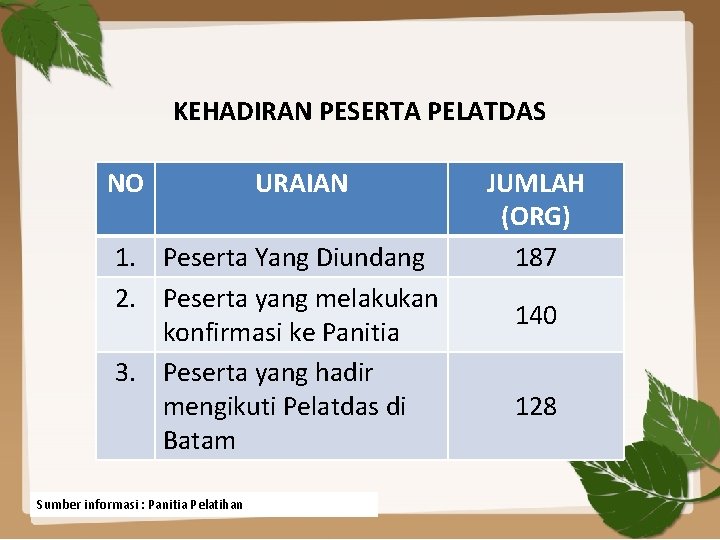 KEHADIRAN PESERTA PELATDAS

| NO | URAIAN | JUMLAH (ORG) |
|---|---|---|
| 1. | Peserta Yang Diundang | 187 |
| 2. | Peserta yang melakukan konfirmasi ke Panitia | 140 |
| 3. | Peserta yang hadir mengikuti Pelatdas di Batam | 128 |

Sumber informasi : Panitia Pelatihan